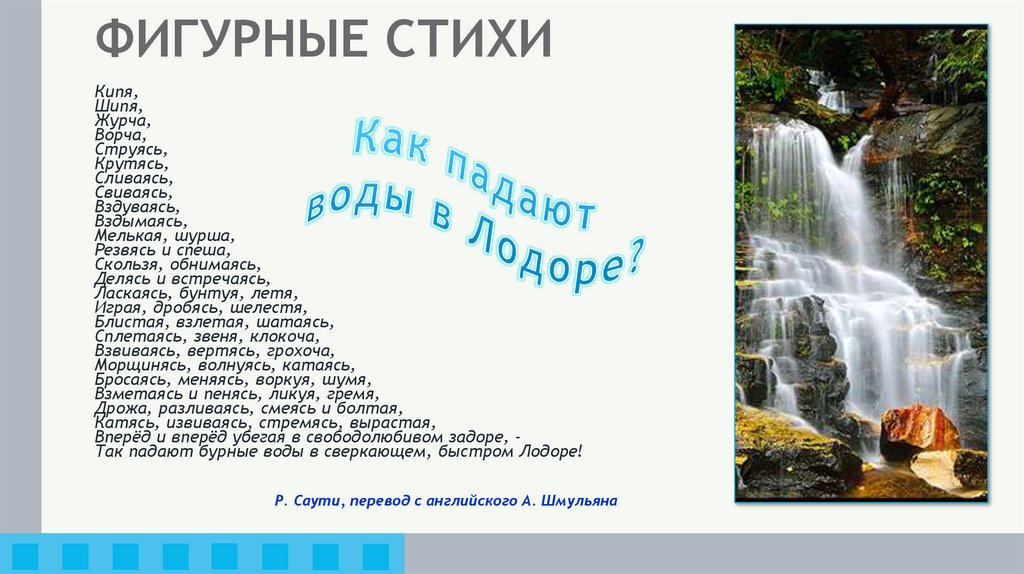 ФИГУРНЫЕ СТИХИ

Кипя,
Шипя,
Журча,
Ворча,
Струясь,
Крутясь,
Сливаясь,
Свиваясь,
Вздуваясь,
Вздымаясь,
Мелькая, шурша,
Резвясь и спеша,
Скользя, обнимаясь,
Делясь и встречаясь,
Ласкаясь, бунтуя, летя,
Играя, дробясь, шелестя,
Блистая, взлетая, шатаясь,
Сплетаясь, звеня, клокоча,
Взвиваясь, вертясь, грохоча,
Морщинясь, волнуясь, катаясь,
Бросаясь, меняясь, воркуя, шумя,
Взметаясь и пенясь, ликуя, гремя,
Дрожа, разливаясь, смеясь и болтая,
Катясь, извиваясь, стремясь, вырастая,
Вперёд и вперёд убегая в свободолюбивом задоре, -
Так падают бурные воды в сверкающем, быстром Лодоре!

Как падают воды в Лодоре?

Р. Саути, перевод с английского А. Шмульяна